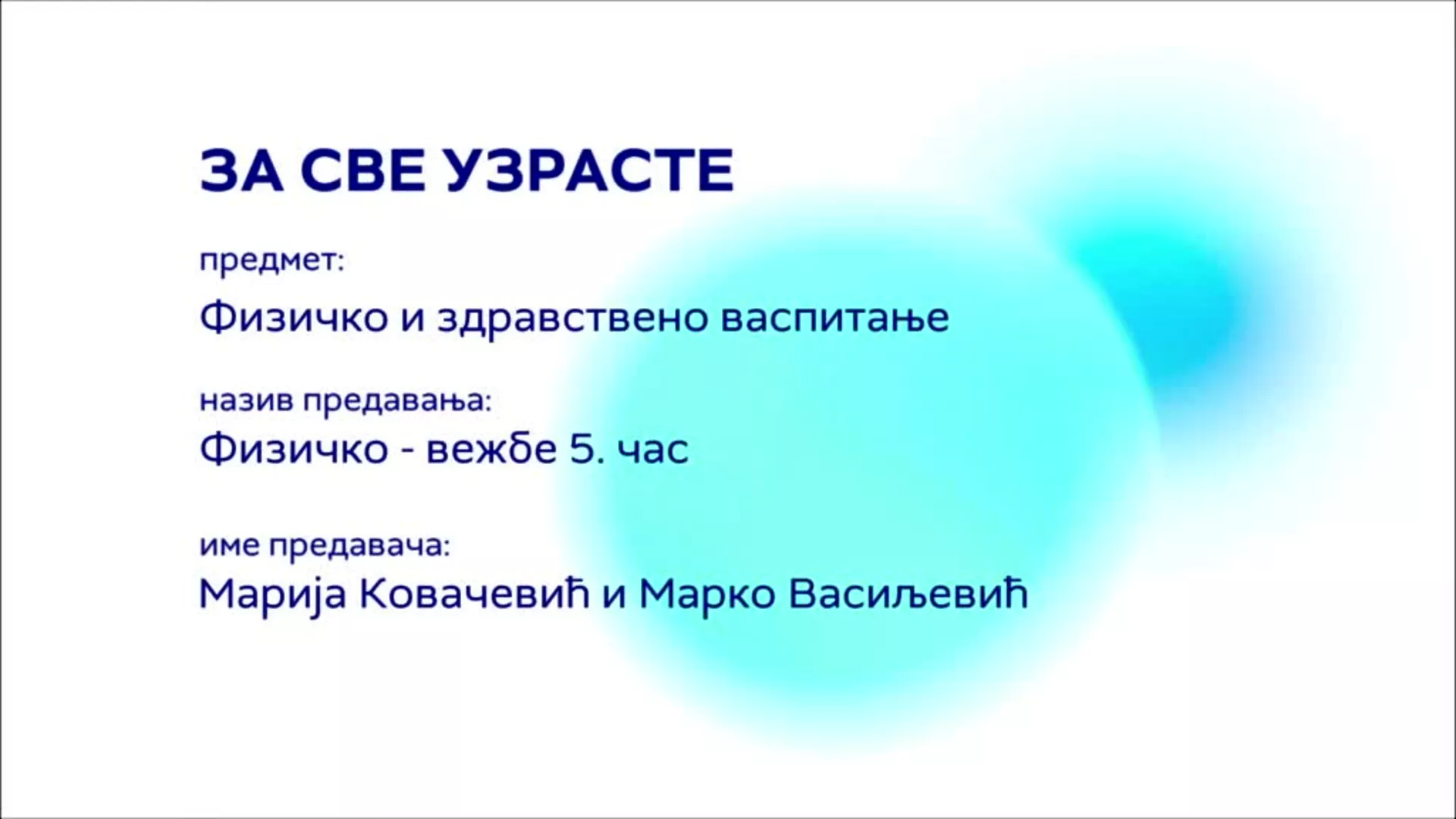 ЗА СВЕ УЗРАСТЕ

предмет:

Физичко и здравствено васпитање

назив предавања:

Физичко - вежбе 5. час

име предавача:

Марија Ковачевић и Марко Васиљевић